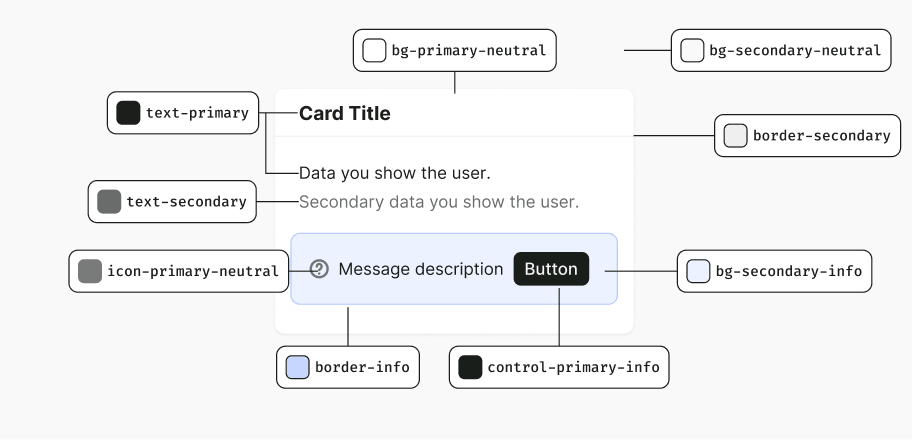 bg-primary-neutral

bg-secondary-neutral

text-primary

Card Title

border-secondary

Data you show the user.

text-secondary

Secondary data you show the user.

icon-primary-neutral

Message description

Button

bg-secondary-info

border-info

control-primary-info